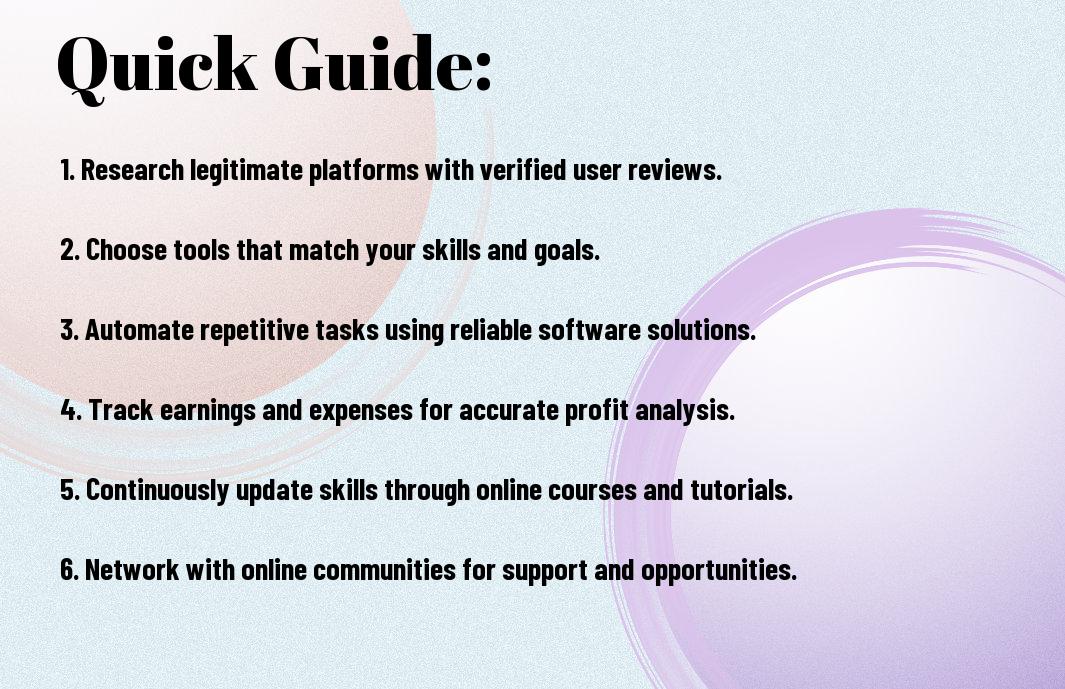 Quick Guide:

1. Research legitimate platforms with verified user reviews.

2. Choose tools that match your skills and goals.

3. Automate repetitive tasks using reliable software solutions.

4. Track earnings and expenses for accurate profit analysis.

5. Continuously update skills through online courses and tutorials.

6. Network with online communities for support and opportunities.